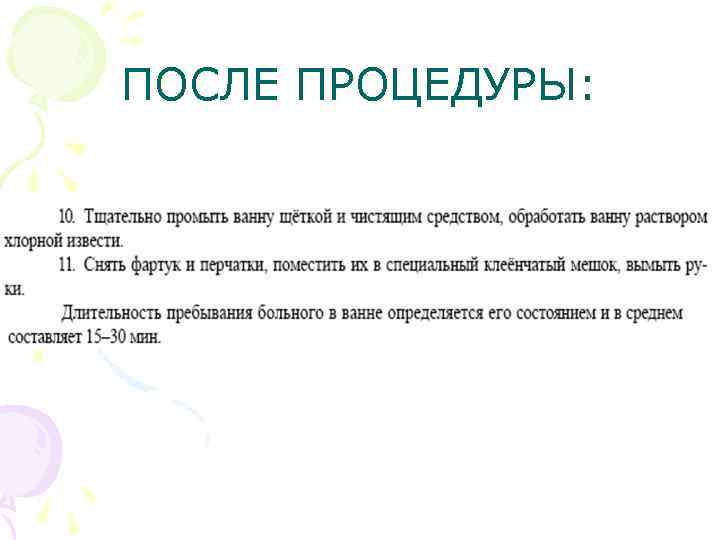 ПОСЛЕ ПРОЦЕДУРЫ:

10. Тщательно промыть ванну щёткой и чистящим средством, обработать ванну раствором хлорной извести.

11. Снять фартук и перчатки, поместить их в специальный клеёнчатый мешок, вымыть руки.

Длительность пребывания больного в ванне определяется его состоянием и в среднем составляет 15–30 мин.